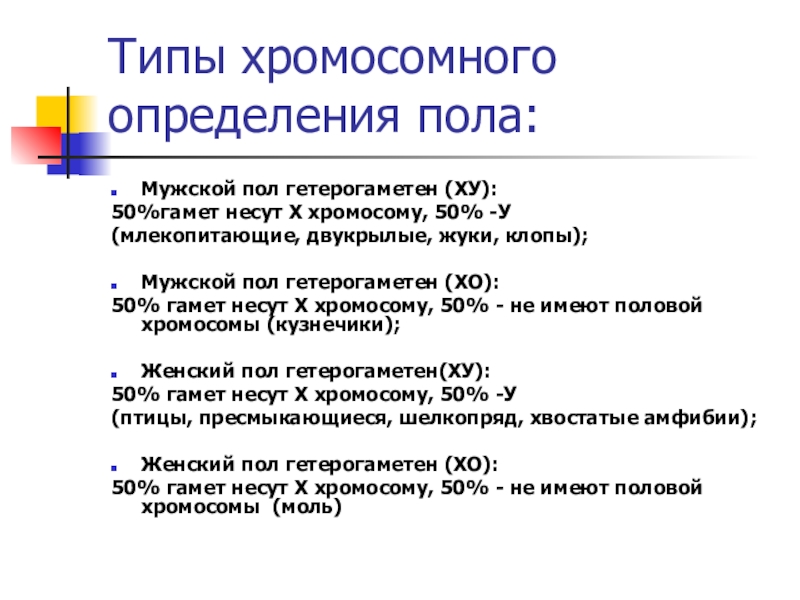 Типы хромосомного определения пола:

Мужской пол гетерогаметен (ХУ):
50%гамет несут Х хромосому, 50% -У
(млекопитающие, двукрылые, жуки, клопы);

Мужской пол гетерогаметен (ХО):
50% гамет несут Х хромосому, 50% - не имеют половой хромосомы (кузнечики);

Женский пол гетерогаметен(ХУ):
50% гамет несут Х хромосому, 50% -У
(птицы, пресмыкающиеся, шелкопряд, хвостатые амфибии);

Женский пол гетерогаметен (ХО):
50% гамет несут Х хромосому, 50% - не имеют половой хромосомы (моль)